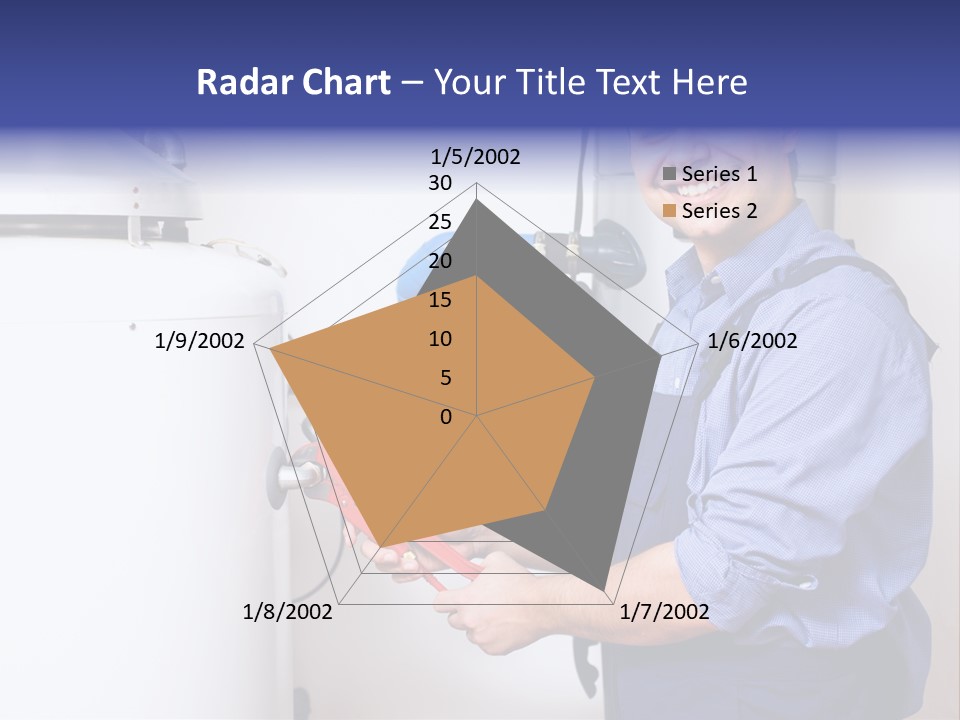 Radar Chart – Your Title Text Here

1/5/2002
30
25
20
15
10
5
0
1/6/2002
1/7/2002
1/8/2002
1/9/2002

Series 1
Series 2